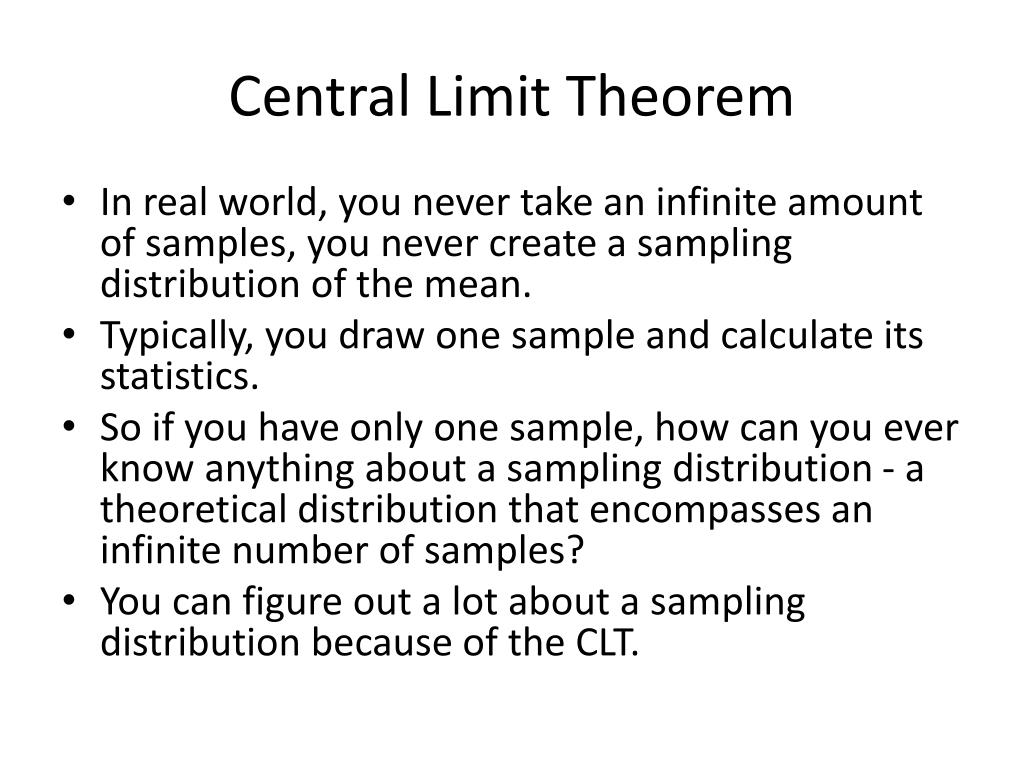 Central Limit Theorem

• In real world, you never take an infinite amount of samples, you never create a sampling distribution of the mean.
• Typically, you draw one sample and calculate its statistics.
• So if you have only one sample, how can you ever know anything about a sampling distribution - a theoretical distribution that encompasses an infinite number of samples?
• You can figure out a lot about a sampling distribution because of the CLT.